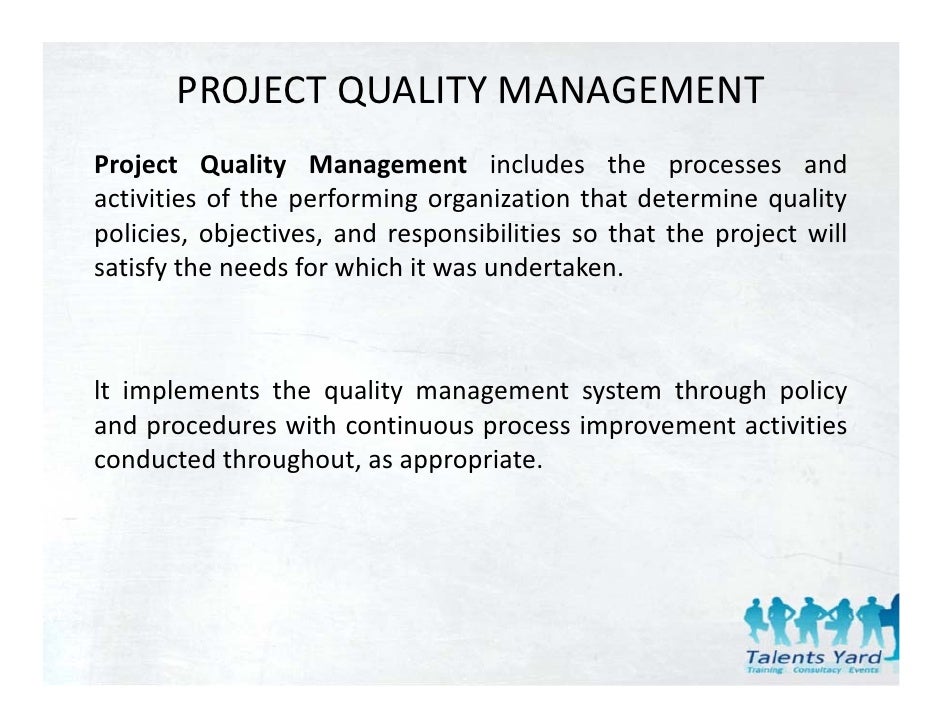 PROJECT QUALITY MANAGEMENT

Project Quality Management includes the processes and activities of the performing organization that determine quality policies, objectives, and responsibilities so that the project will satisfy the needs for which it was undertaken.

It implements the quality management system through policy and procedures with continuous process improvement activities conducted throughout, as appropriate.

Talents Yard
Training Consultacy Events